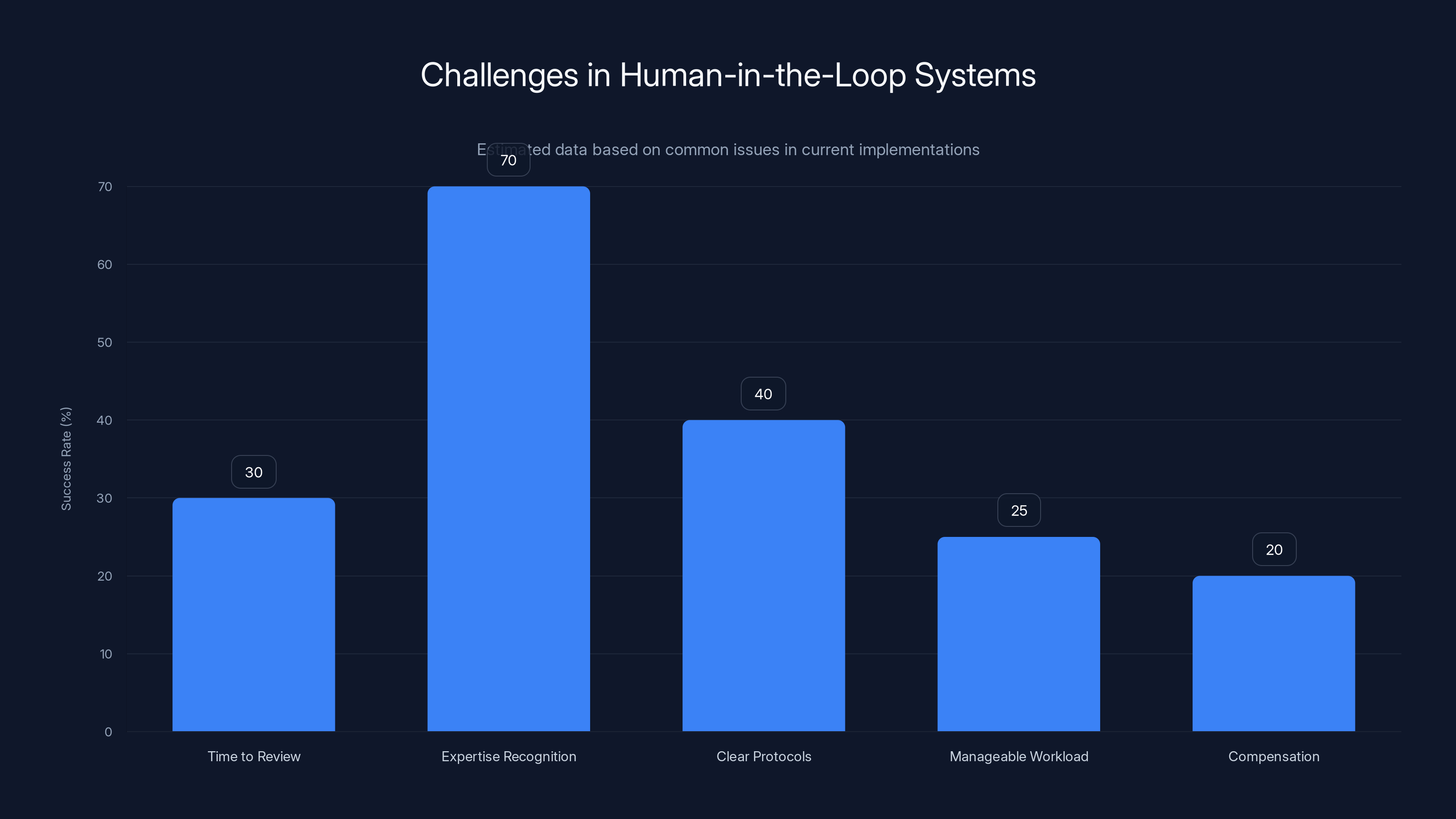 Challenges in Human-in-the-Loop Systems

Estimated data based on common issues in current implementations

Success Rate (%)

70
60
50
40
30
20
10
0

30
70
40
25
20

Time to Review
Expertise Recognition
Clear Protocols
Manageable Workload
Compensation